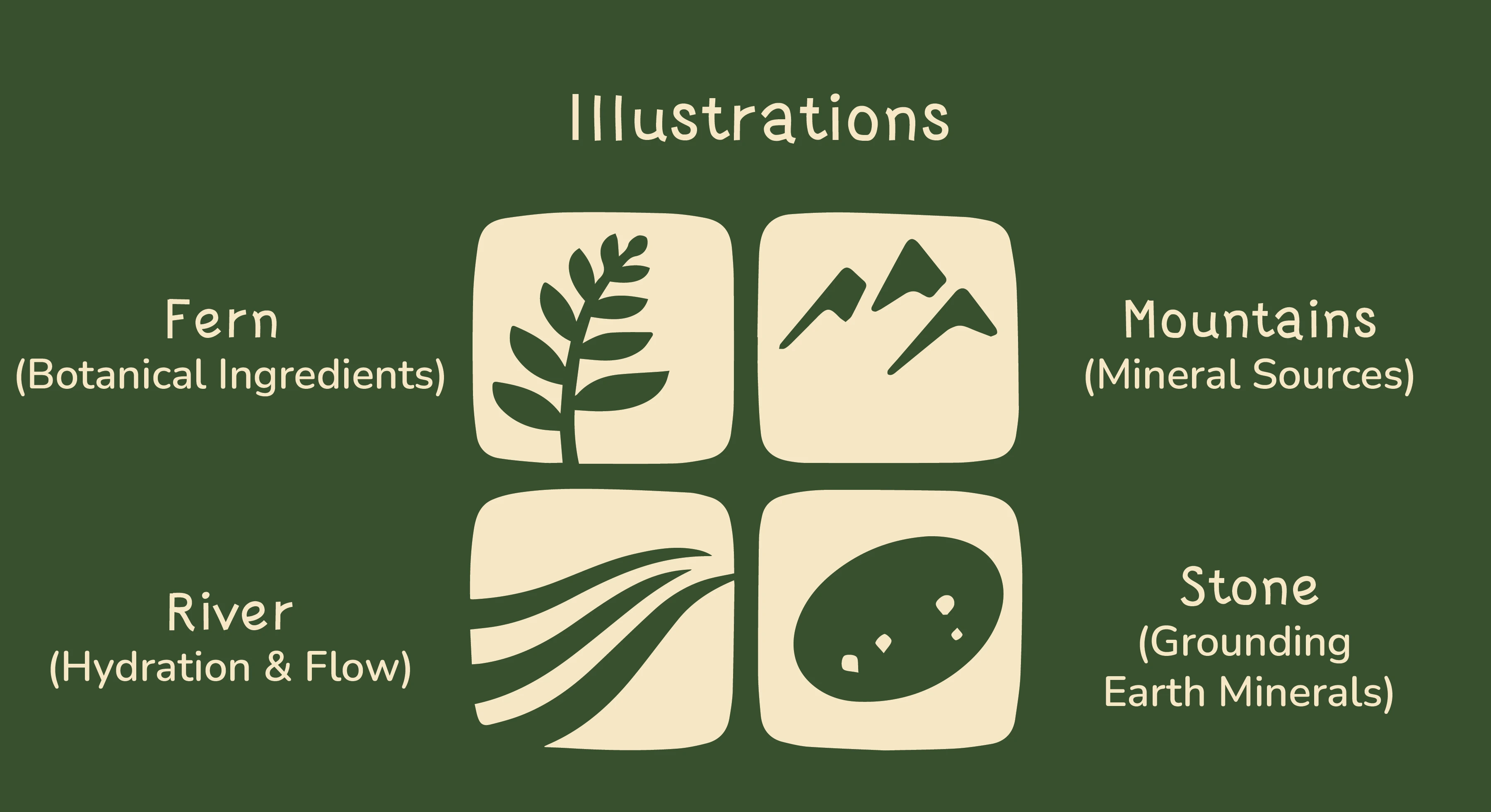 Illustrations

Fern
(Botanical Ingredients)

Mountains
(Mineral Sources)

River
(Hydration & Flow)

Stone
(Grounding Earth Minerals)